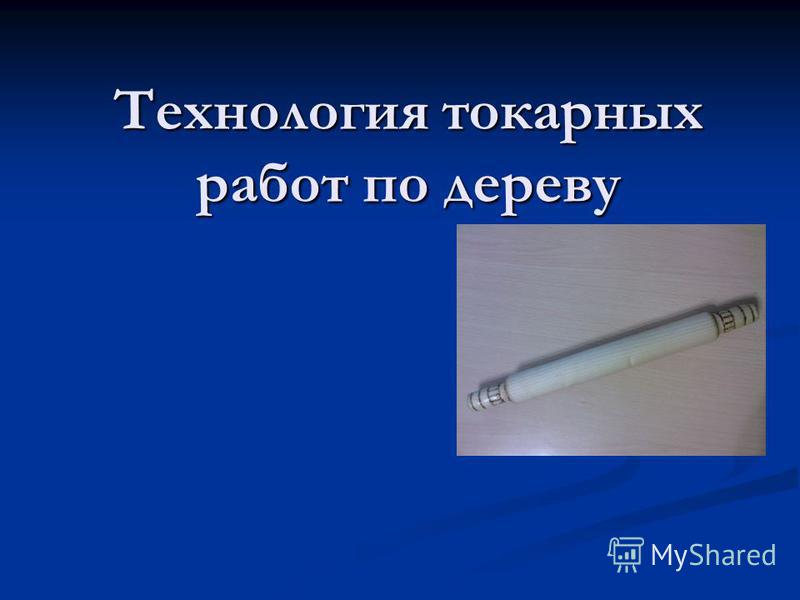 Технология токарных работ по дереву

MyShared